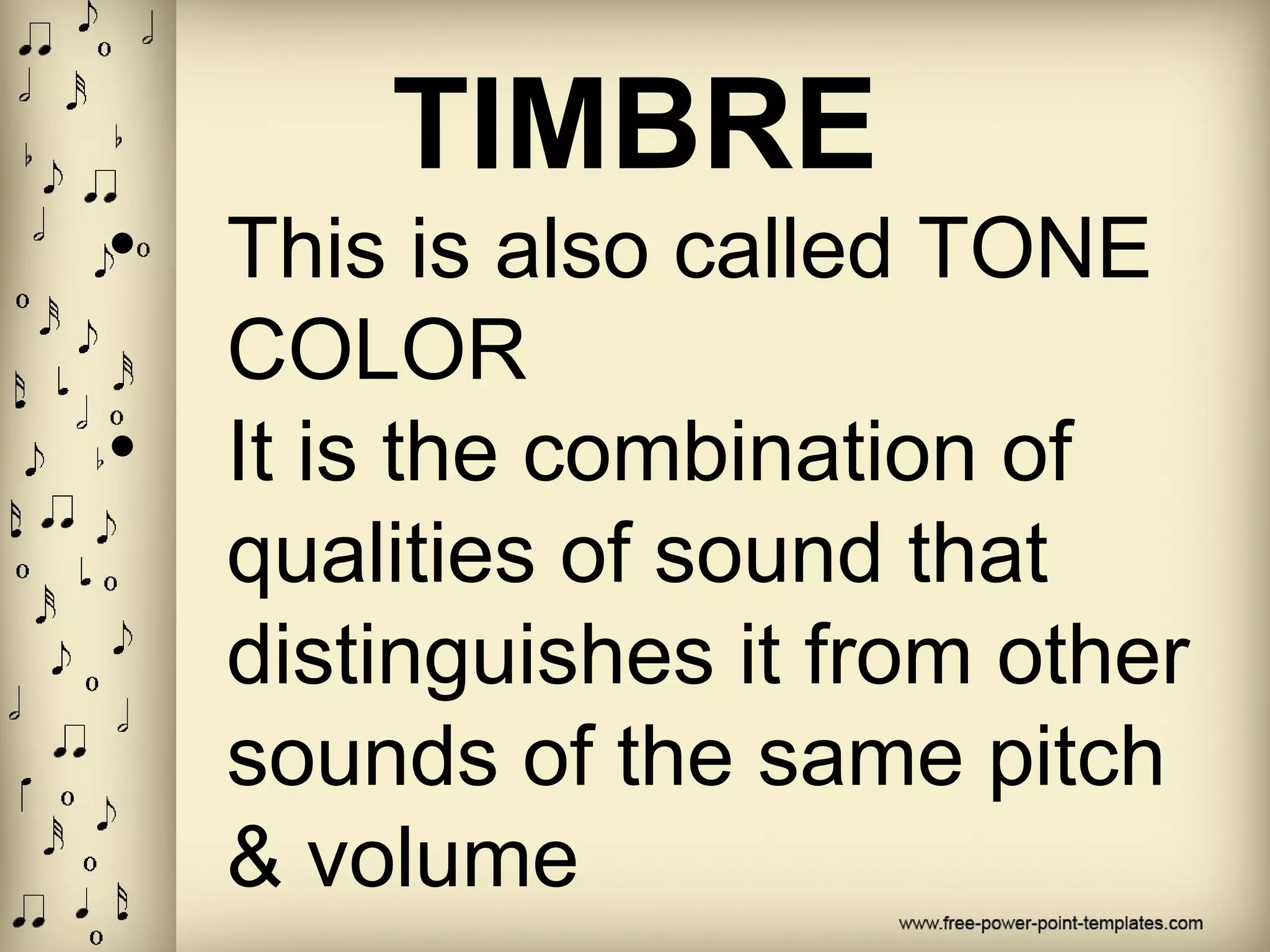 TIMBRE

This is also called TONE COLOR
It is the combination of qualities of sound that distinguishes it from other sounds of the same pitch & volume

www.free-power-point-templates.com